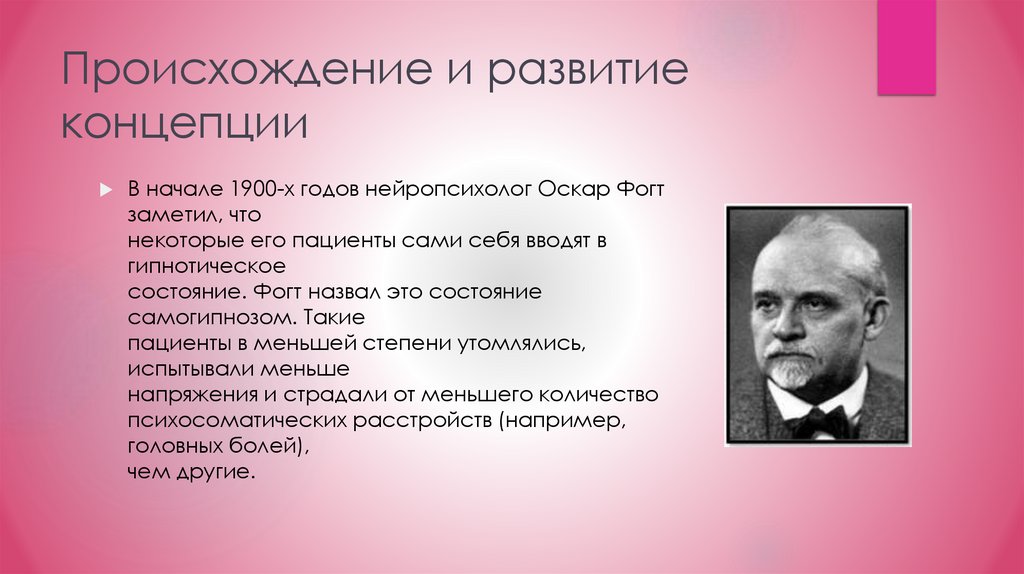 Происхождение и развитие концепции

В начале 1900-х годов нейропсихолог Оскар Фогт заметил, что некоторые его пациенты сами себя вводят в гипнотическое состояние. Фогт назвал это состояние самогипнозом. Такие пациенты в меньшей степени утомлялись, испытывали меньше напряжения и страдали от меньшего количество психосоматических расстройств (например, головных болей), чем другие.